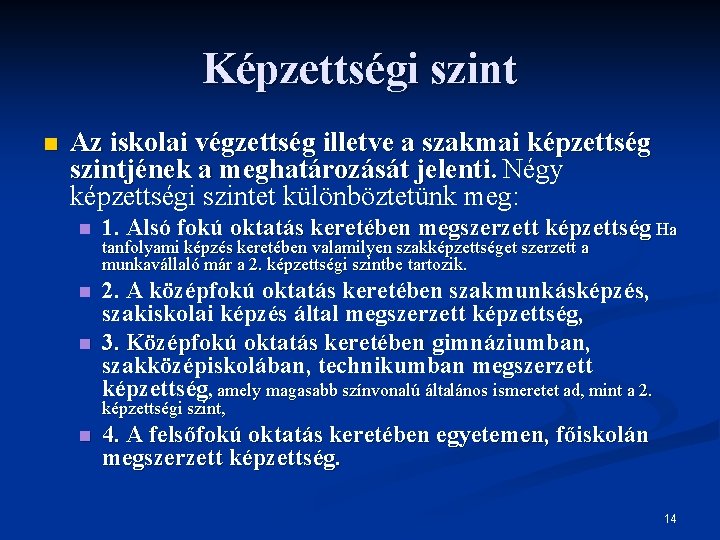 Képzettségi szint

Az iskolai végzettség illetve a szakmai képzettség szintjének a meghatározását jelenti. Négy képzettségi szintet különböztetünk meg:

1. Alsó fokú oktatás keretében megszerzett képzettség Ha tanfolyami képzés keretében valamilyen szakképzettséget szerzett a munkavállaló már a 2. képzettségi szintbe tartozik.

2. A középfokú oktatás keretében szakmunkásképzés, szakiskolai képzés által megszerzett képzettség,

3. Középfokú oktatás keretében gimnáziumban, szakközépiskolában, technikumban megszerzett képzettség, amely magasabb színvonalú általános ismeretet ad, mint a 2. képzettségi szint,

4. A felsőfokú oktatás keretében egyetemen, főiskolán megszerzett képzettség.

14